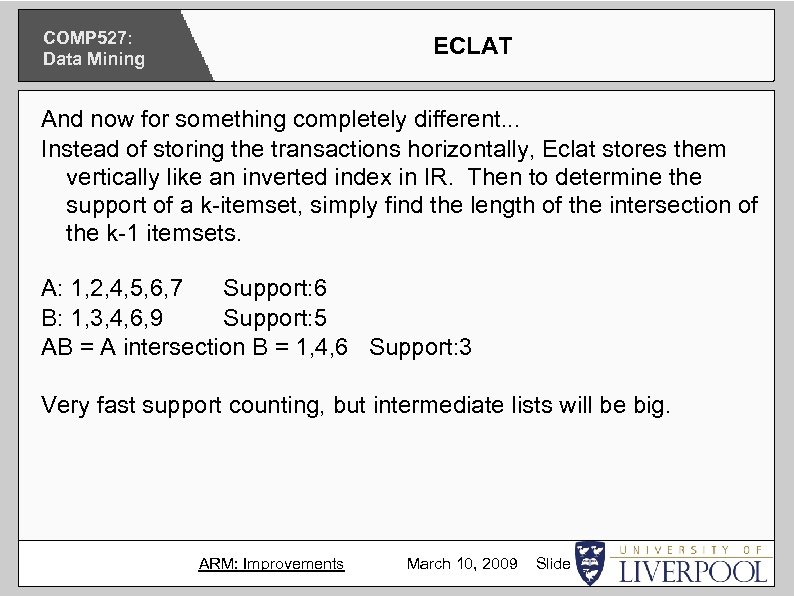 COMP527:
Data Mining

ECLAT

And now for something completely different...

Instead of storing the transactions horizontally, Eclat stores them vertically like an inverted index in IR. Then to determine the support of a k-itemset, simply find the length of the intersection of the k-1 itemsets.

A: 1,2,4,5,6,7 Support:6
B: 1,3,4,6,9 Support:5
AB = A intersection B = 1,4,6 Support:3

Very fast support counting, but intermediate lists will be big.

ARM: Improvements March 10, 2009 Slide

UNIVERSITY OF
LIVERPOOL